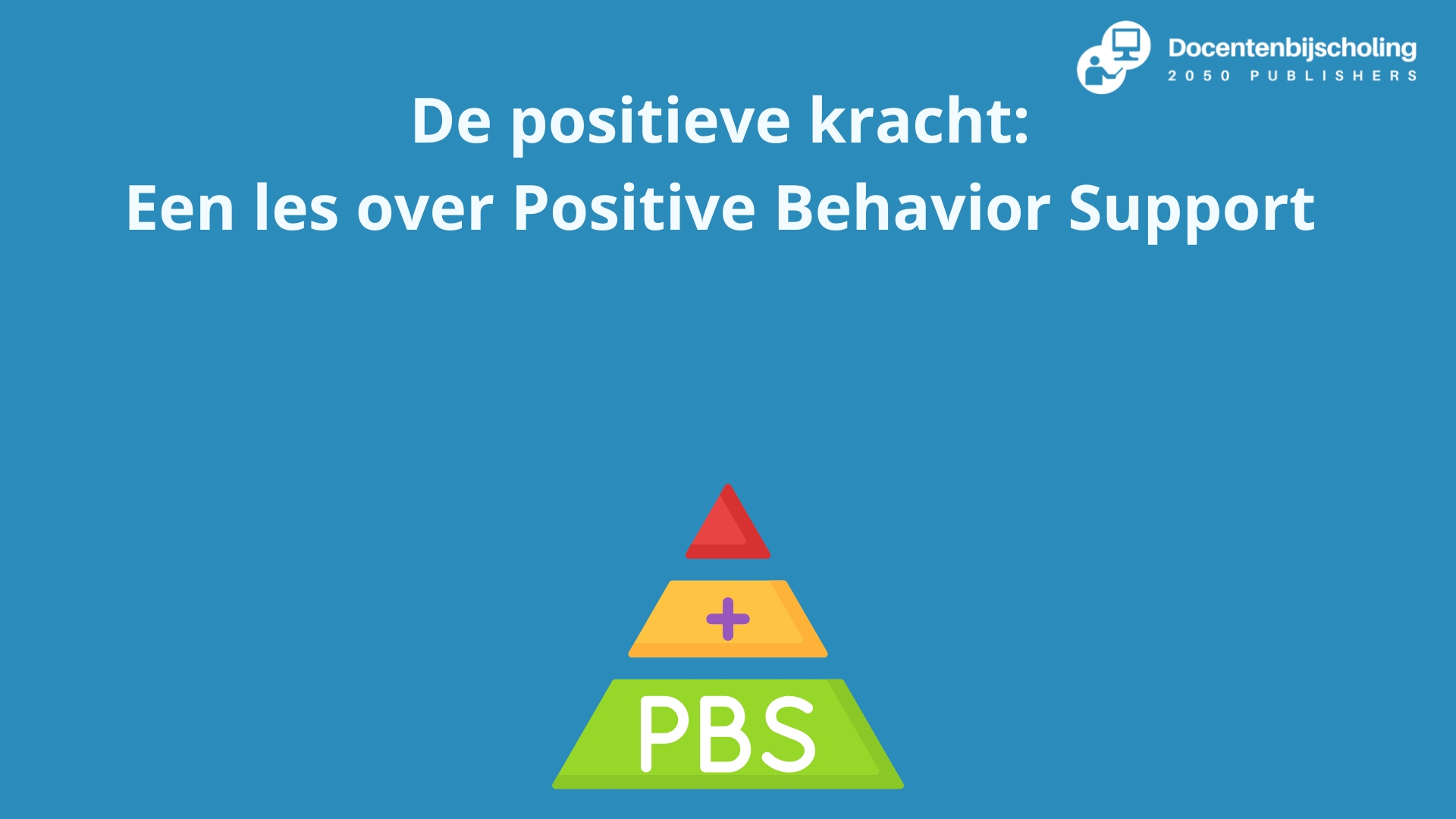 Docentenbijscholing
2050 PUBLISHERS

De positieve kracht:
Een les over Positive Behavior Support

+

PBS